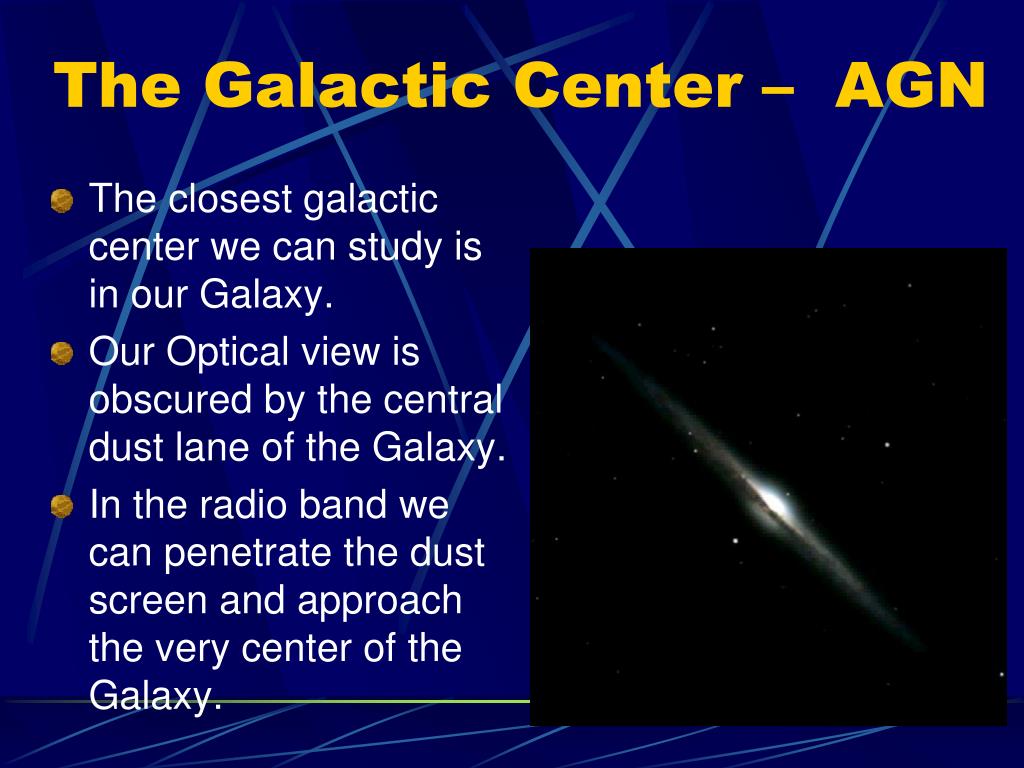 The Galactic Center – AGN

The closest galactic center we can study is in our Galaxy.

Our Optical view is obscured by the central dust lane of the Galaxy.

In the radio band we can penetrate the dust screen and approach the very center of the Galaxy.